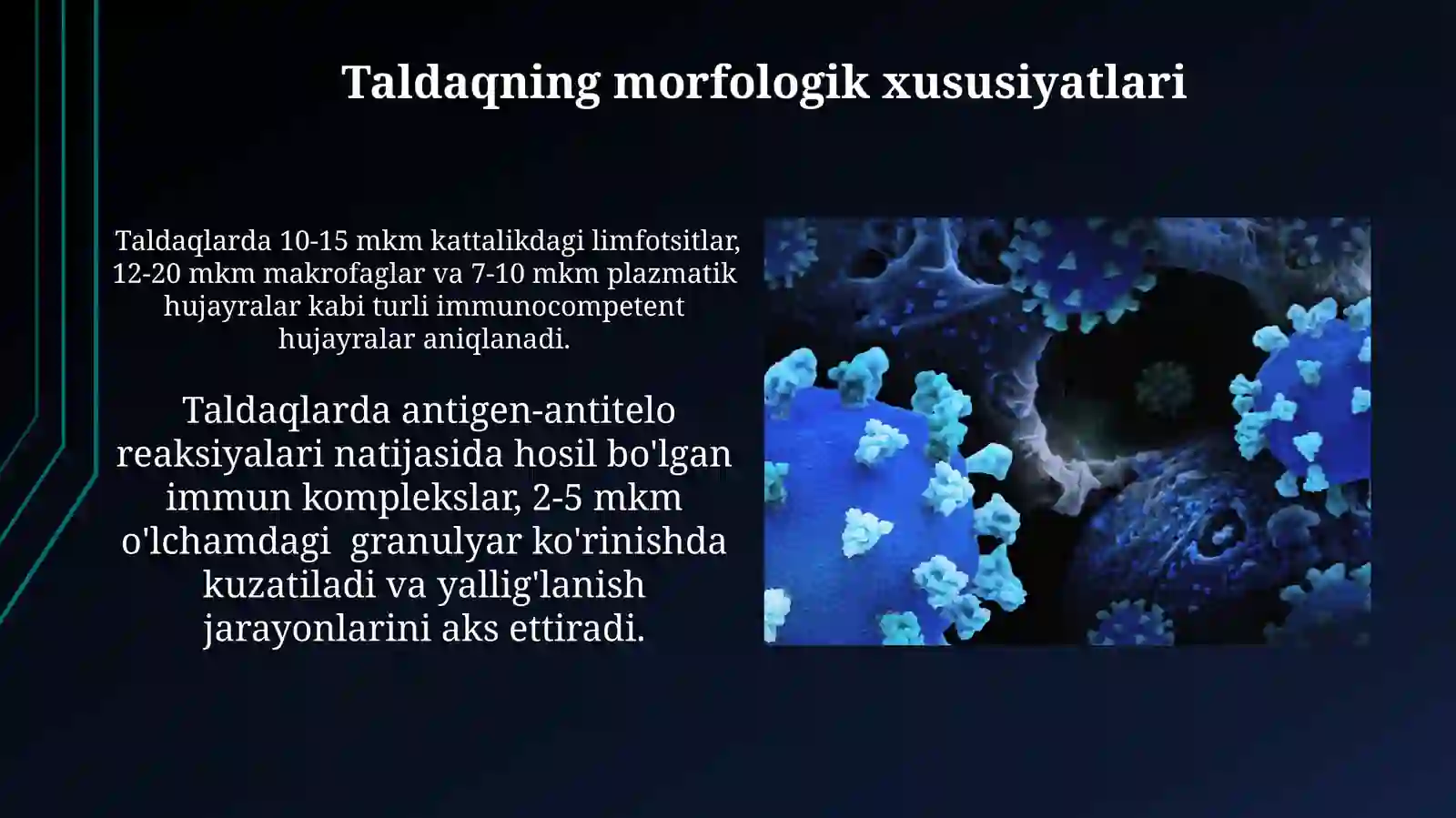 Taldaqning morfologik xususiyatlari

Taldaqlarda 10-15 mkm kattalikdagi limfotsitlar, 12-20 mkm makrofaglar va 7-10 mkm plazmatik hujayralar kabi turli immunocompetent hujayralar aniqlanadi.

Taldaqlarda antigen-antitelo reaksiyalari natijasida hosil bo'lgan immun komplekslar, 2-5 mkm o'lchamdagi granulyar ko'rinishda kuzatiladi va yallig'lanish jarayonlarini aks ettiradi.